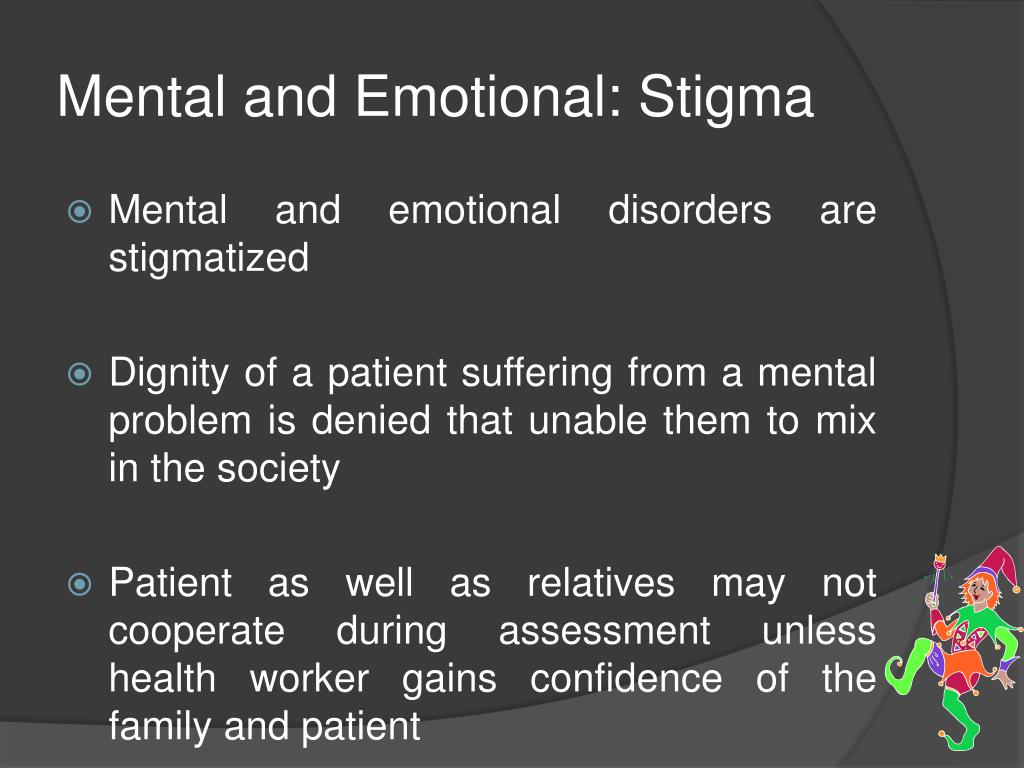 Mental and Emotional: Stigma

Mental and emotional disorders are stigmatized

Dignity of a patient suffering from a mental problem is denied that unable them to mix in the society

Patient as well as relatives may not cooperate during assessment unless health worker gains confidence of the family and patient